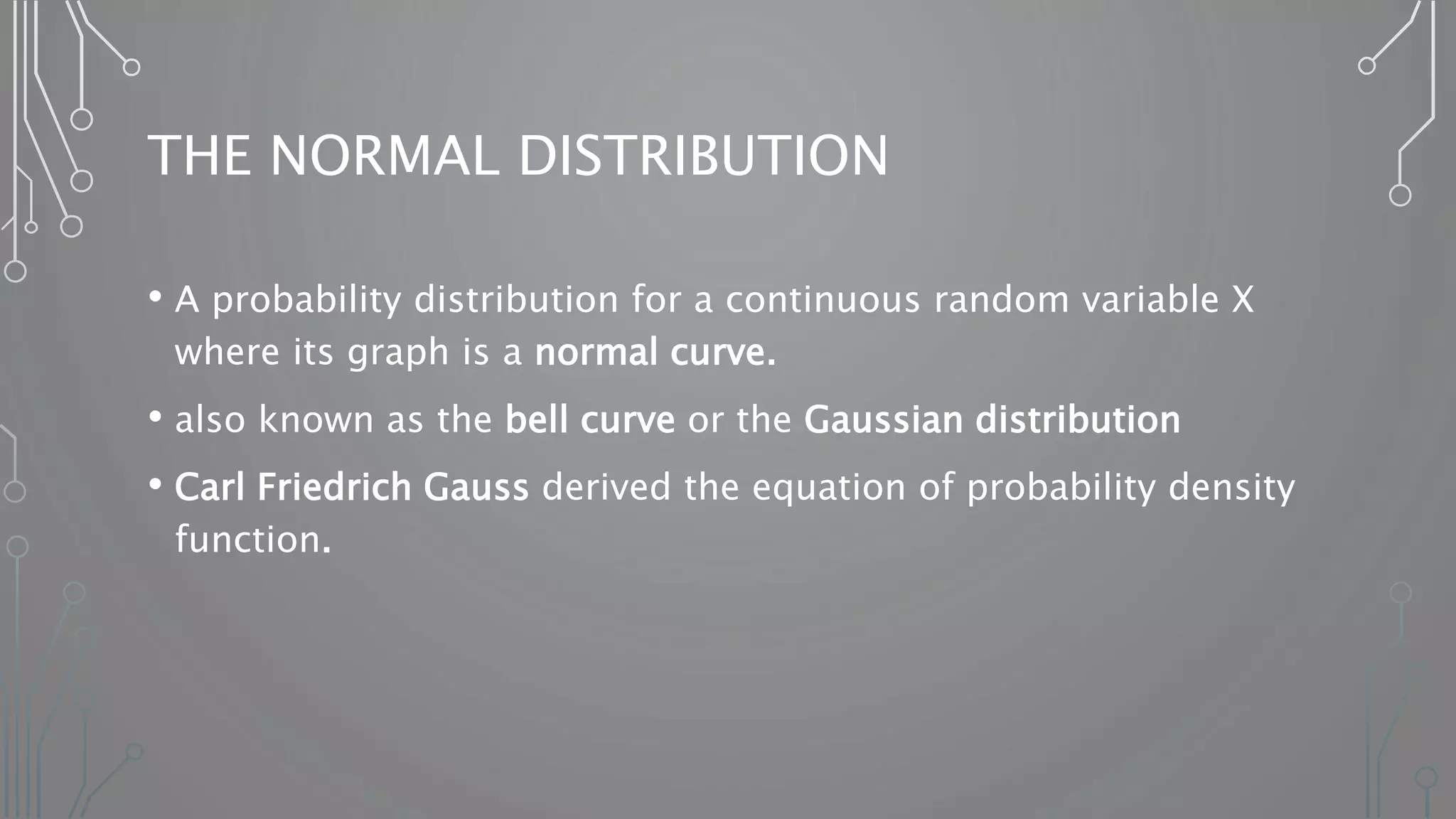 THE NORMAL DISTRIBUTION

• A probability distribution for a continuous random variable X where its graph is a normal curve.

• also known as the bell curve or the Gaussian distribution

• Carl Friedrich Gauss derived the equation of probability density function.